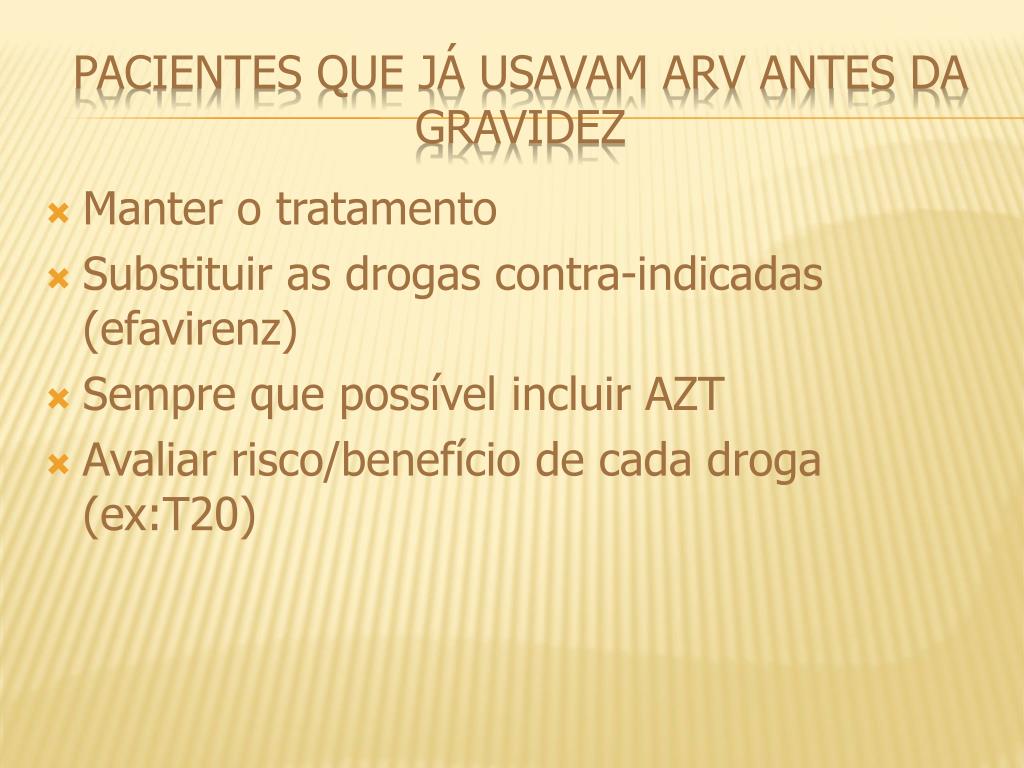 PACIENTES QUE JÁ USAVAM ARV ANTES DA GRAVIDEZ

Manter o tratamento
Substituir as drogas contra-indicadas (efavirenz)
Sempre que possível incluir AZT
Avaliar risco/benefício de cada droga (ex:T20)